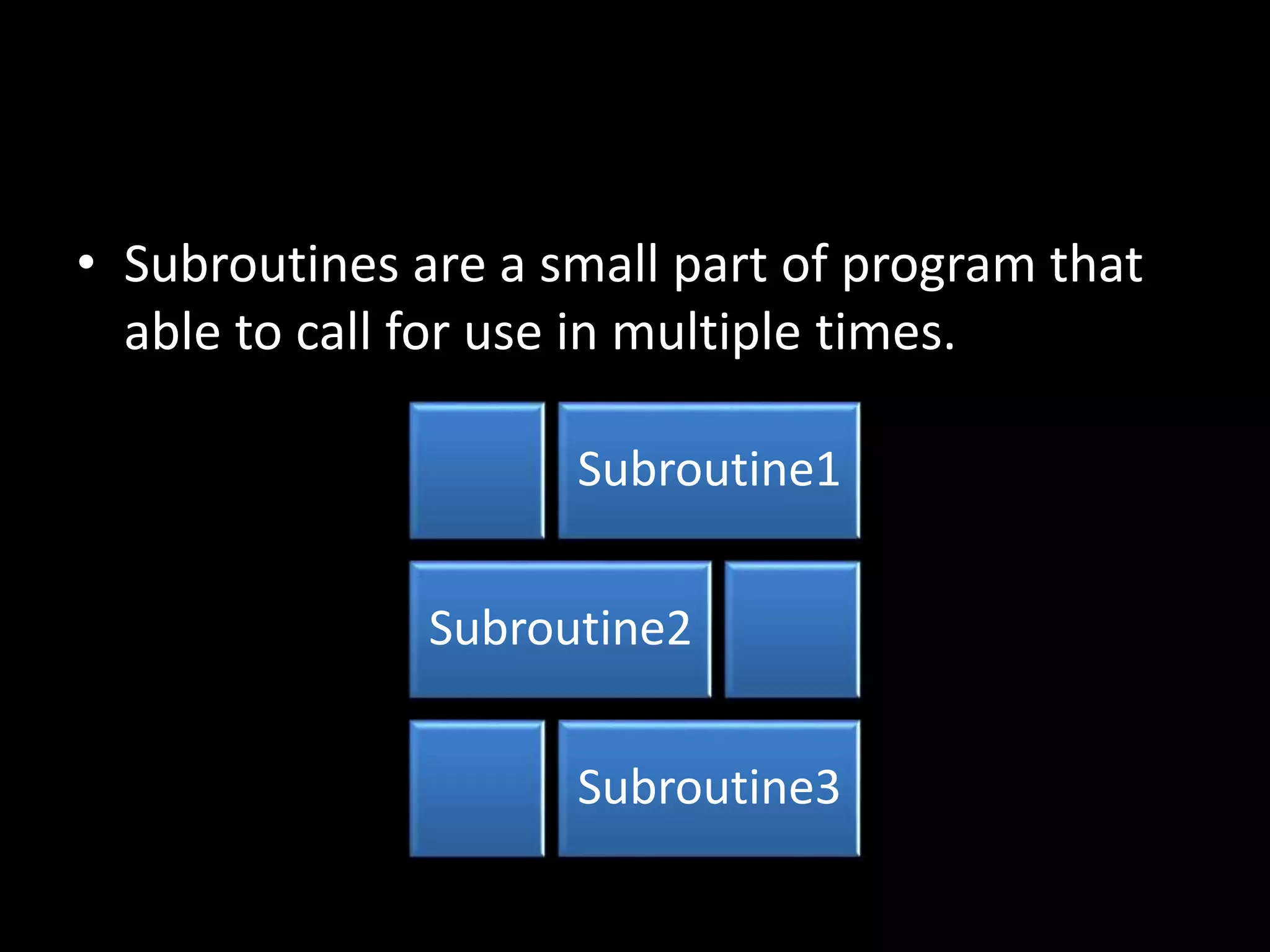 • Subroutines are a small part of program that able to call for use in multiple times.

Subroutine1

Subroutine2

Subroutine3